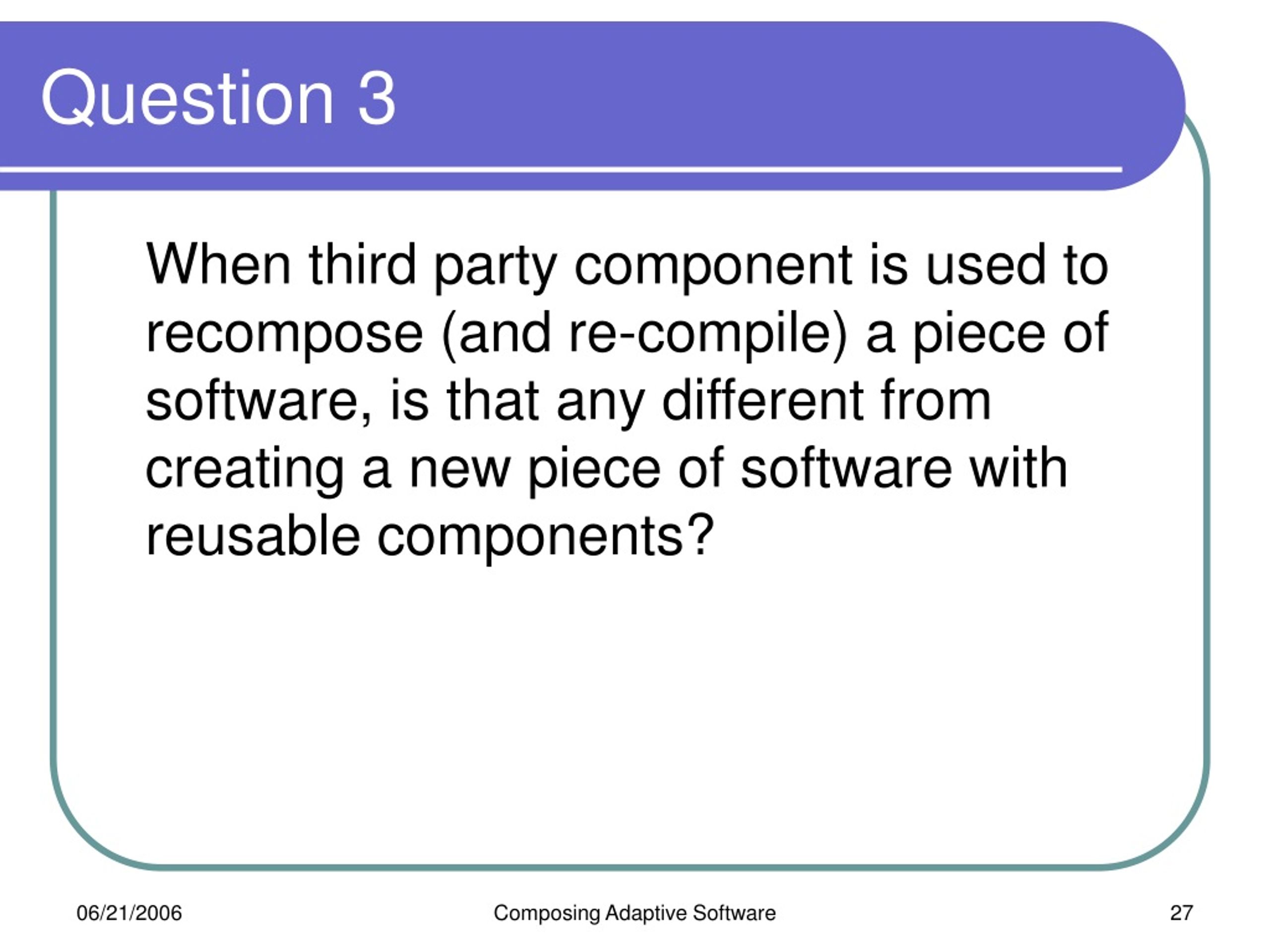 Question 3

When third party component is used to recompose (and re-compile) a piece of software, is that any different from creating a new piece of software with reusable components?

06/21/2006

Composing Adaptive Software

27